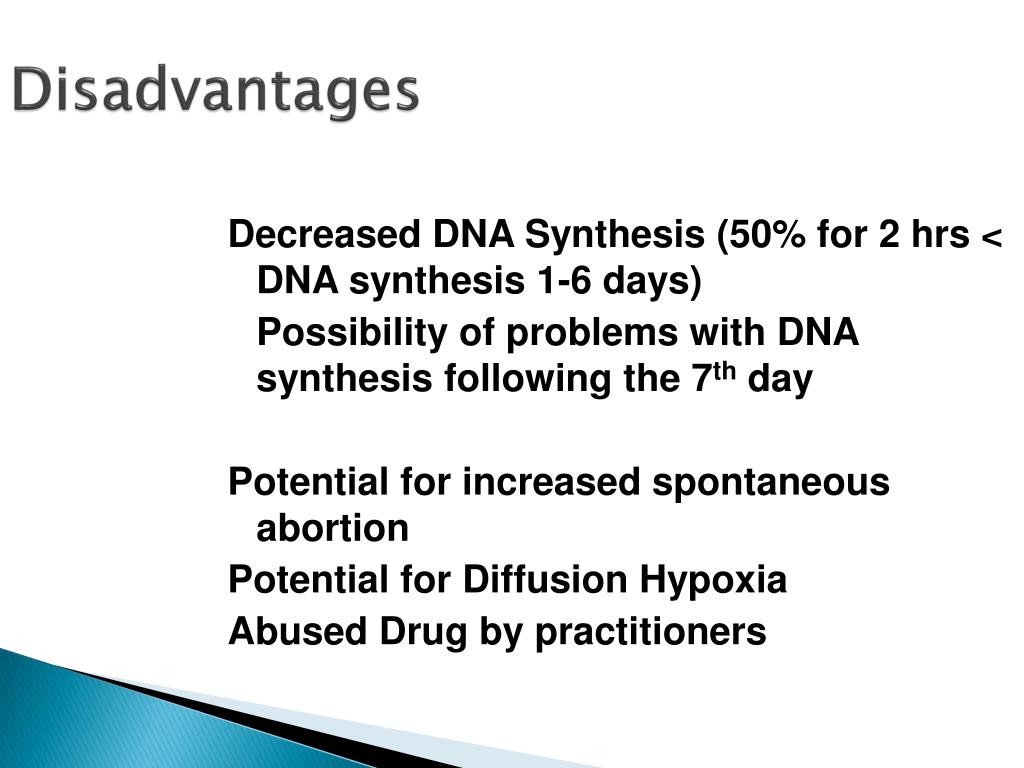 Disadvantages

Decreased DNA Synthesis (50% for 2 hrs < DNA synthesis 1-6 days)

Possibility of problems with DNA synthesis following the 7$^{th}$ day

Potential for increased spontaneous abortion

Potential for Diffusion Hypoxia

Abused Drug by practitioners